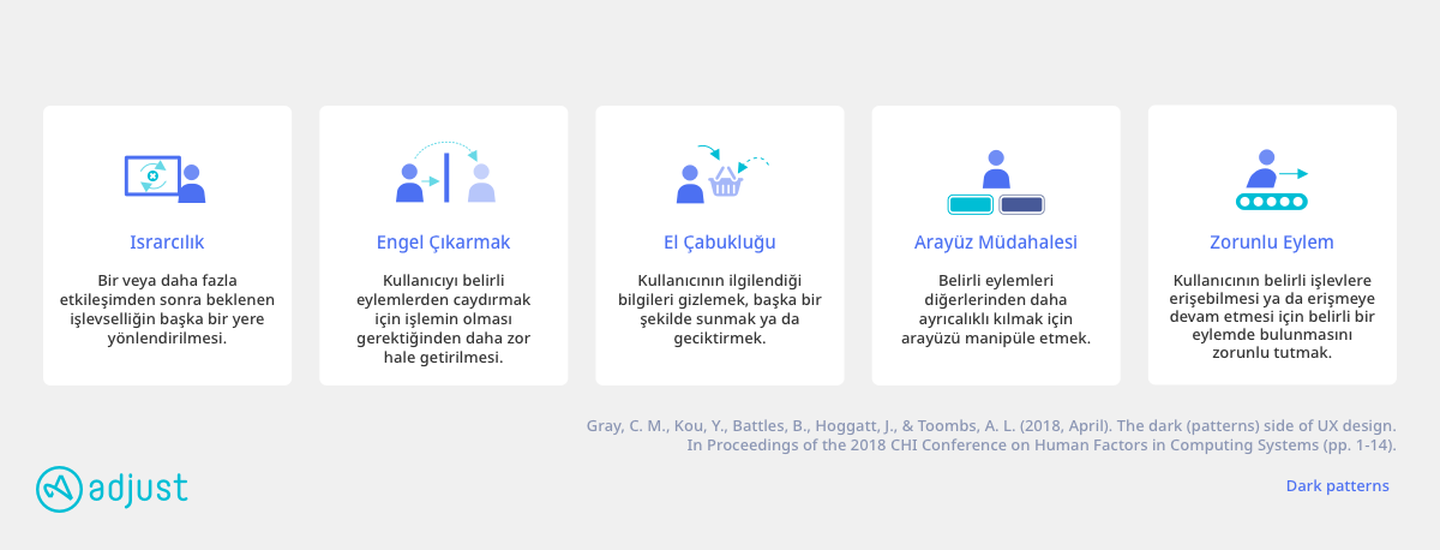 Israrcılık

Bir veya daha fazla etkileşimden sonra beklenen işlevselliğin başka bir yere yönlendirilmesi.

Engel Çıkarmak

Kullanıcıyı belirli eylemlerden caydırmak için işlemin olması gerektiğinden daha zor hale getirilmesi.

El Çabukluğu

Kullanıcının ilgilendiği bilgileri gizlemek, başka bir şekilde sunmak ya da geciktirmek.

Arayüz Müdahalesi

Belirli eylemleri diğerlerinden daha ayrıcalıklı kılmak için arayüzü manipüle etmek.

Zorunlu Eylem

Kullanıcının belirli işlevlere erişebilmesi ya da erişmeye devam etmesi için belirli bir eylemde bulunmasını zorunlu tutmak.

Gray, C. M., Kou, Y., Battles, B., Hoggatt, J., & Toombs, A. L. (2018, April). The dark (patterns) side of UX design. In Proceedings of the 2018 CHI Conference on Human Factors in Computing Systems (pp. 1-14).

adjust

Dark patterns